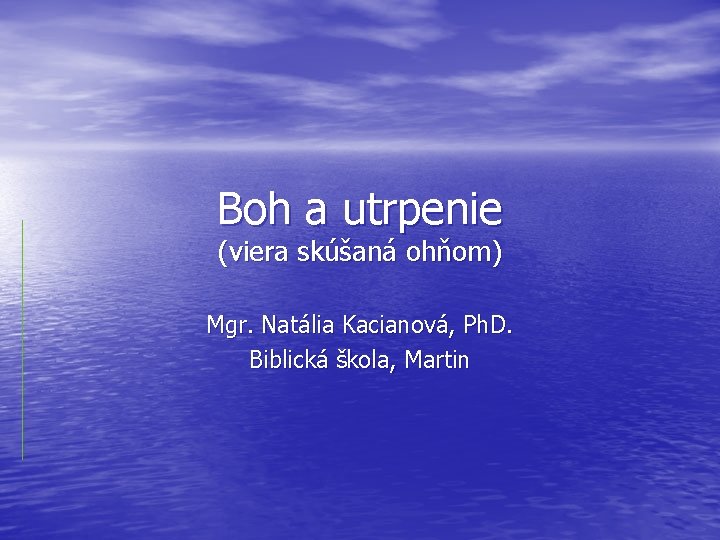 Boh a utrpenie
(viera skúšaná ohňom)

Mgr. Natália Kacianová, PhD.
Biblická škola, Martin